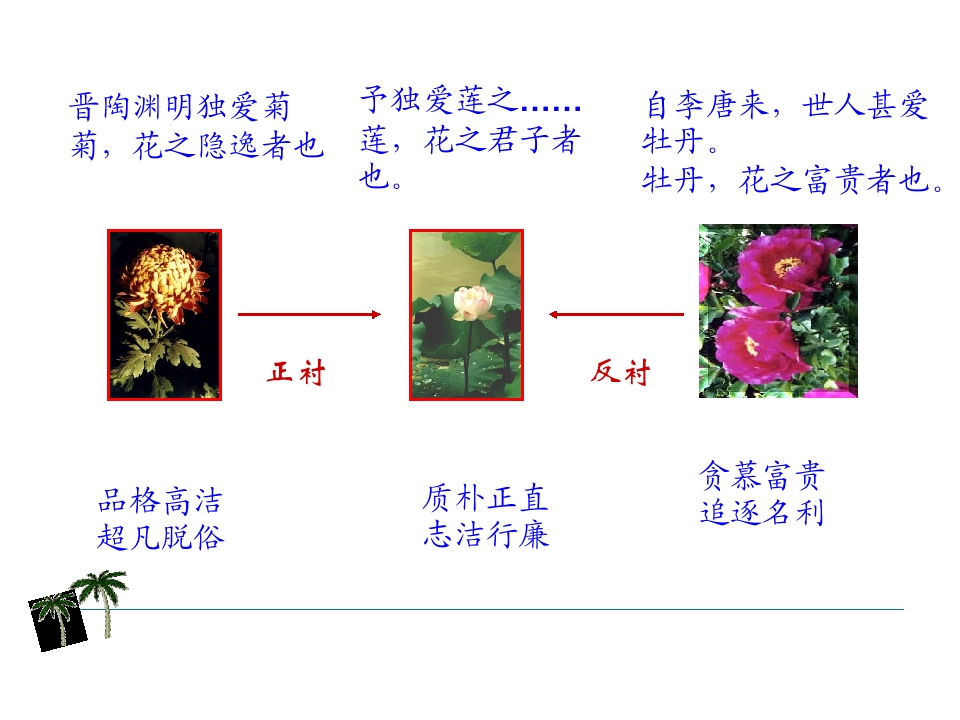 晋陶渊明独爱菊
菊，花之隐逸者也

予独爱莲之……
莲，花之君子者也。

自李唐来，世人甚爱牡丹。
牡丹，花之富贵者也。

正衬

反衬

品格高洁
超凡脱俗

质朴正直
志洁行廉

贪慕富贵
追逐名利